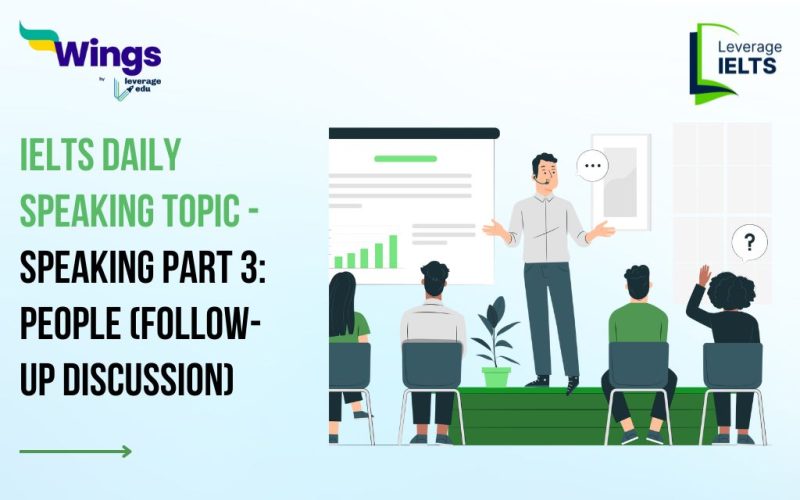 Wings
by
leverage edu

Leverage
IELTS

IELTS DAILY SPEAKING TOPIC - SPEAKING PART 3: PEOPLE (FOLLOW-UP DISCUSSION)

...

?